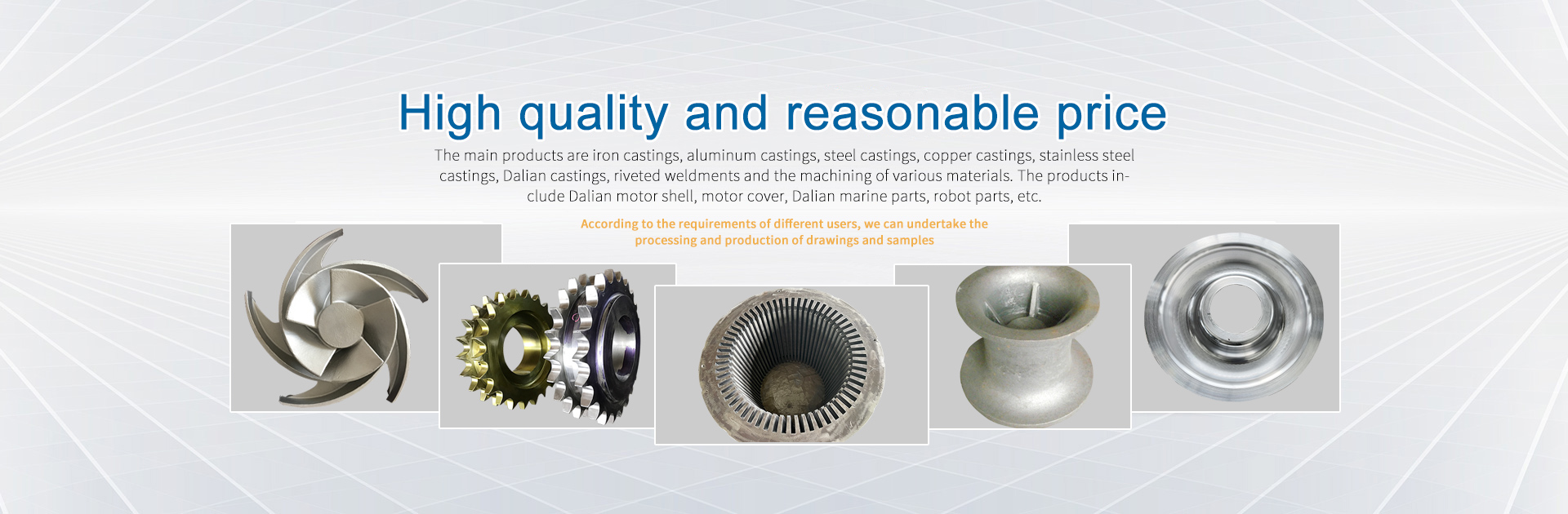 High quality and reasonable price

The main products are iron castings, aluminum castings, steel castings, copper castings, stainless steel castings, Dalian castings, riveted weldments and the machining of various materials. The products include Dalian motor shell, motor cover, Dalian marine parts, robot parts, etc.

According to the requirements of different users, we can undertake the processing and production of drawings and samples